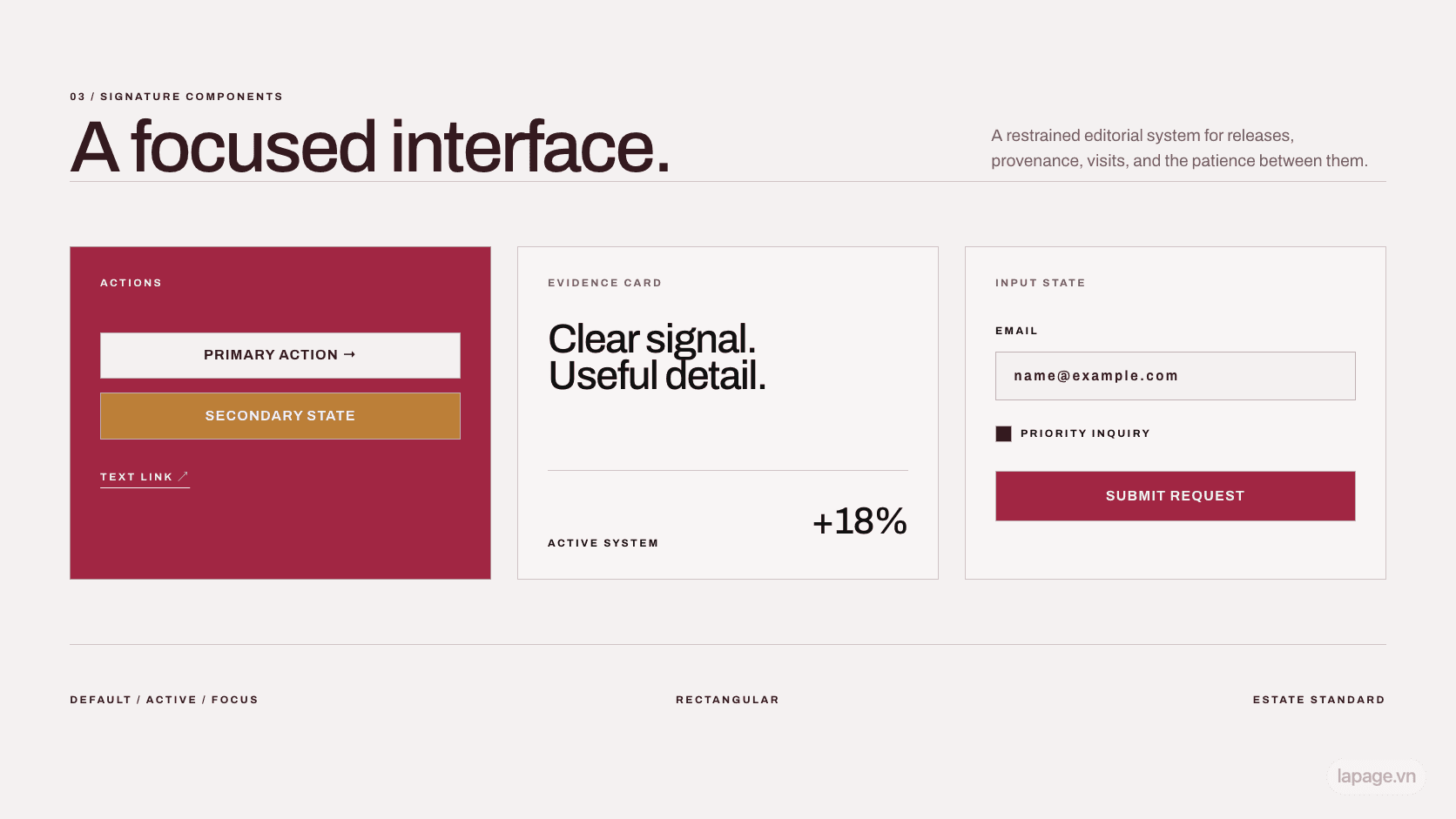 03 / SIGNATURE COMPONENTS

A focused interface.

A restrained editorial system for releases, provenance, visits, and the patience between them.

ACTIONS

PRIMARY ACTION →

SECONDARY STATE

TEXT LINK ↗

EVIDENCE CARD

Clear signal. Useful detail.

ACTIVE SYSTEM

+18%

INPUT STATE

EMAIL

name@example.com

PRIORITY INQUIRY

SUBMIT REQUEST

DEFAULT / ACTIVE / FOCUS

RECTANGULAR

ESTATE STANDARD

lapage.vn